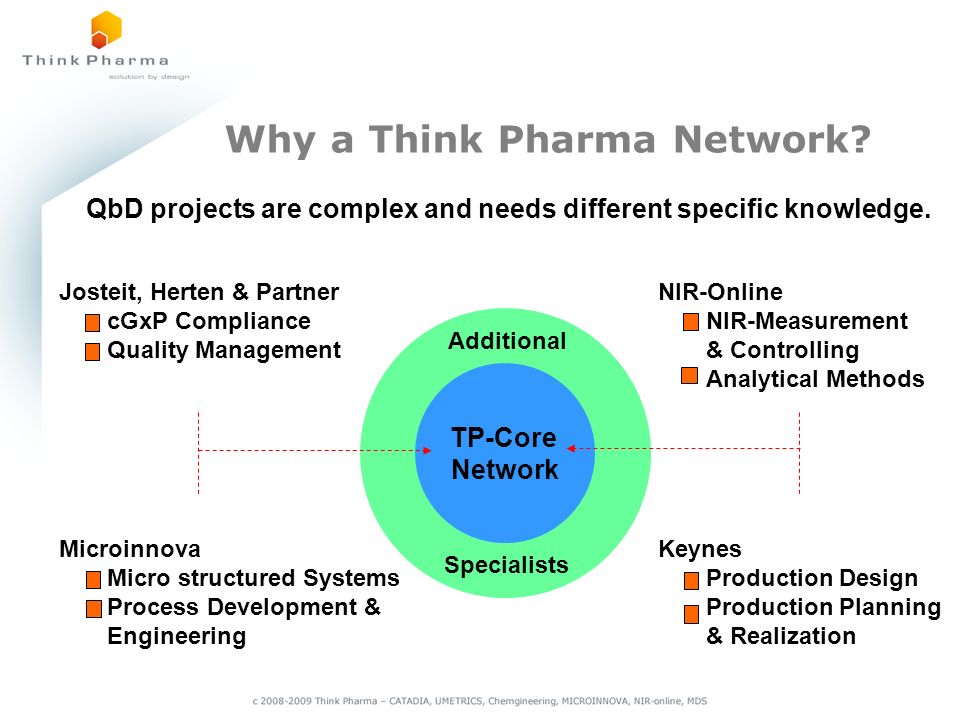 Think Pharma
solution by design

Why a Think Pharma Network?

QbD projects are complex and needs different specific knowledge.

Josteit, Herten & Partner
cGxP Compliance
Quality Management

NIR-Online
NIR-Measurement & Controlling
Analytical Methods

Additional

TP-Core Network

Specialists

Microinnova
Micro structured Systems
Process Development & Engineering

Keynes
Production Design
Production Planning & Realization

c 2008-2009 Think Pharma – CATADIA, UMETRICS, Chemgineering, MICROINNOVA, NIR-online, MDS